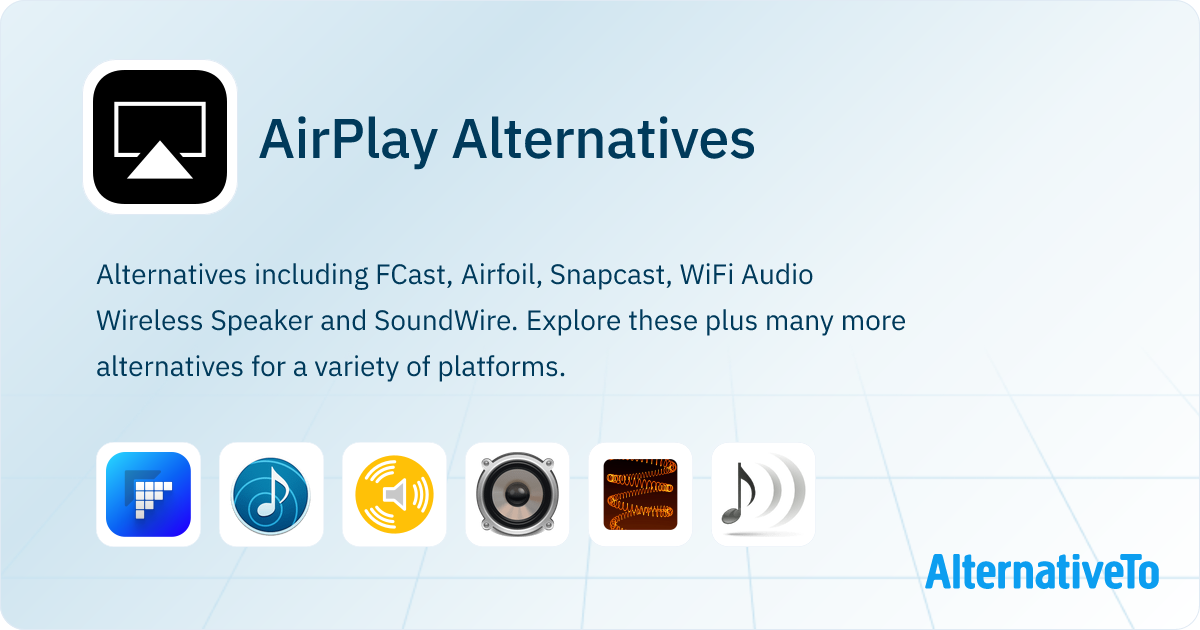 AirPlay Alternatives

Alternatives including FCast, Airfoil, Snapcast, WiFi Audio Wireless Speaker and SoundWire. Explore these plus many more alternatives for a variety of platforms.

AlternativeTo